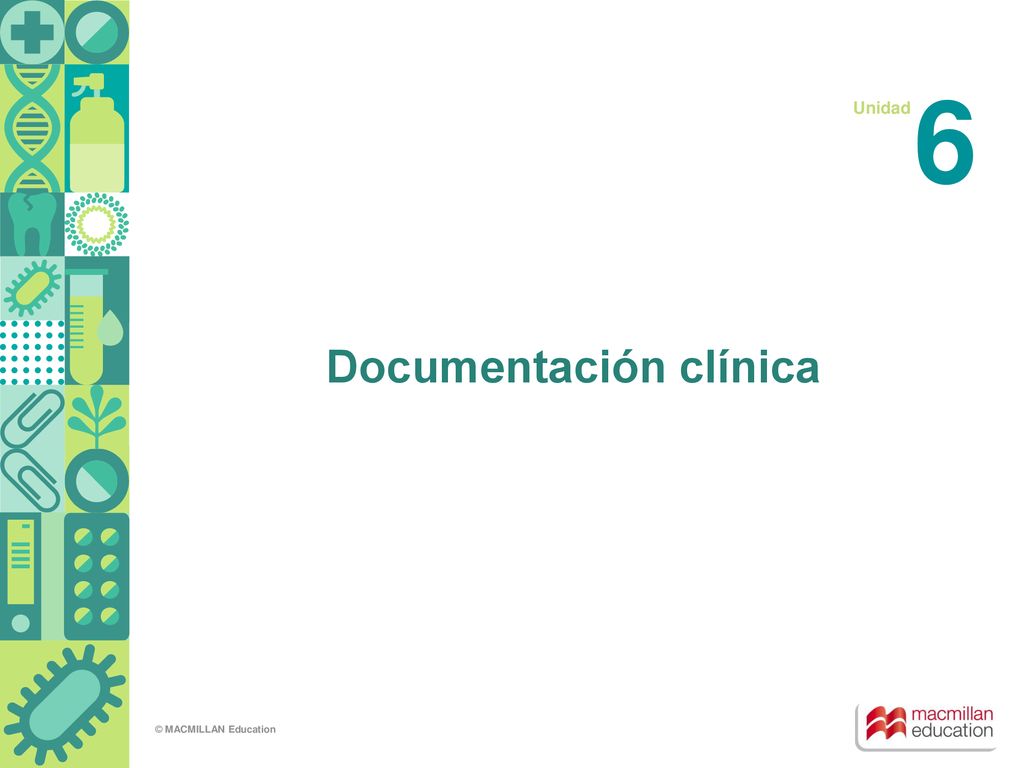 Unidad 6

Documentación clínica

© MACMILLAN Education

macmillan education